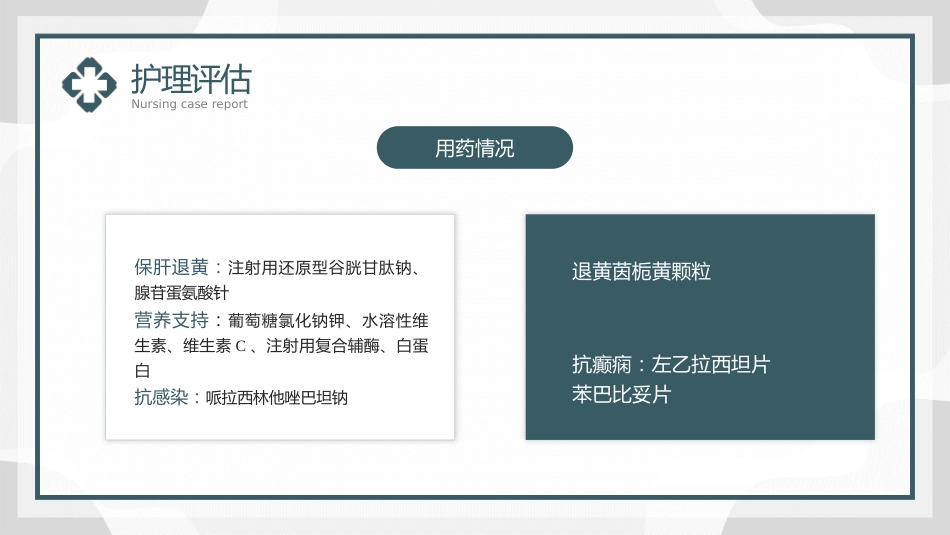 护理评估
Nursing case report

用药情况

保肝退黄：注射用还原型谷胱甘肽钠、腺苷蛋氨酸针
营养支持：葡萄糖氯化钠钾、水溶性维生素、维生素 C 、注射用复合辅酶、白蛋白
抗感染：哌拉西林他唑巴坦钠

退黄茵栀黄颗粒

抗癫痫：左乙拉西坦片
苯巴比妥片